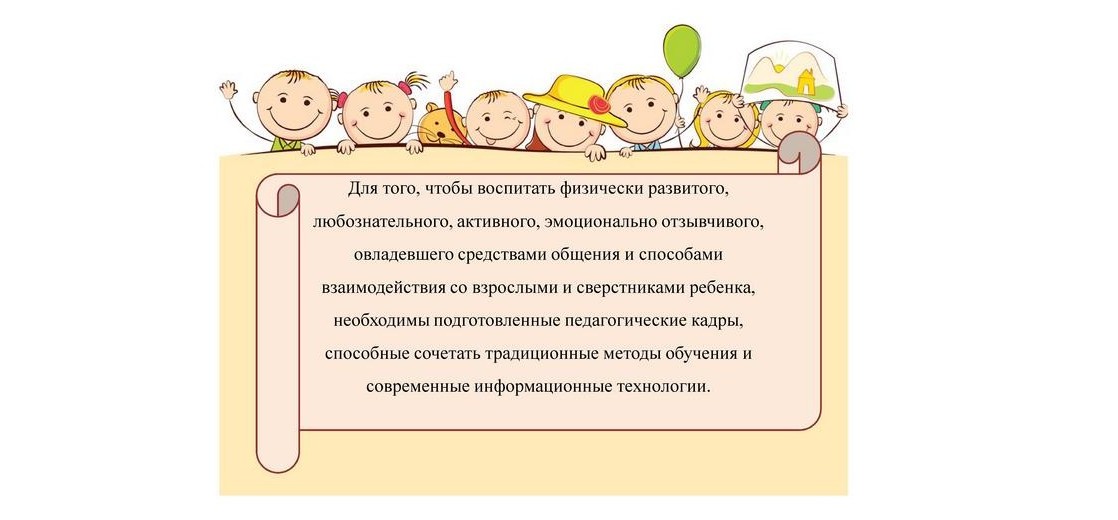 Для того, чтобы воспитать физически развитого, любознательного, активного, эмоционально отзывчивого, овладевшего средствами общения и способами взаимодействия со взрослыми и сверстниками ребенка, необходимы подготовленные педагогические кадры, способные сочетать традиционные методы обучения и современные информационные технологии.